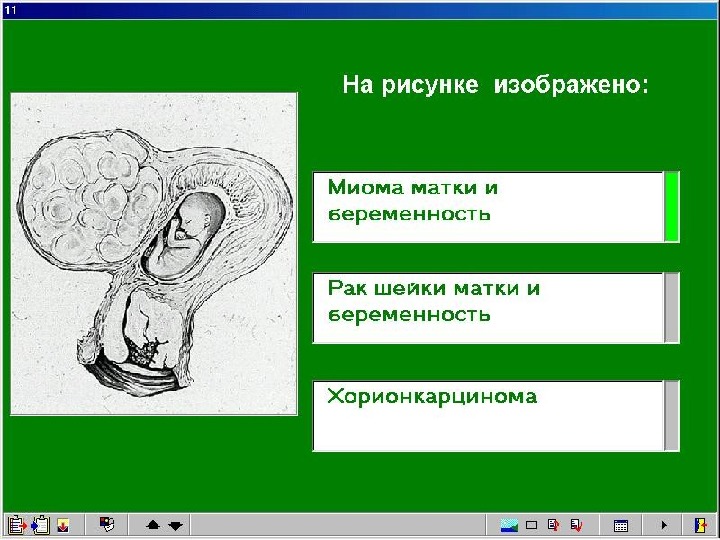 11

На рисунке изображено:

Миома матки и беременность

Рак шейки матки и беременность

Хорионкарцинома